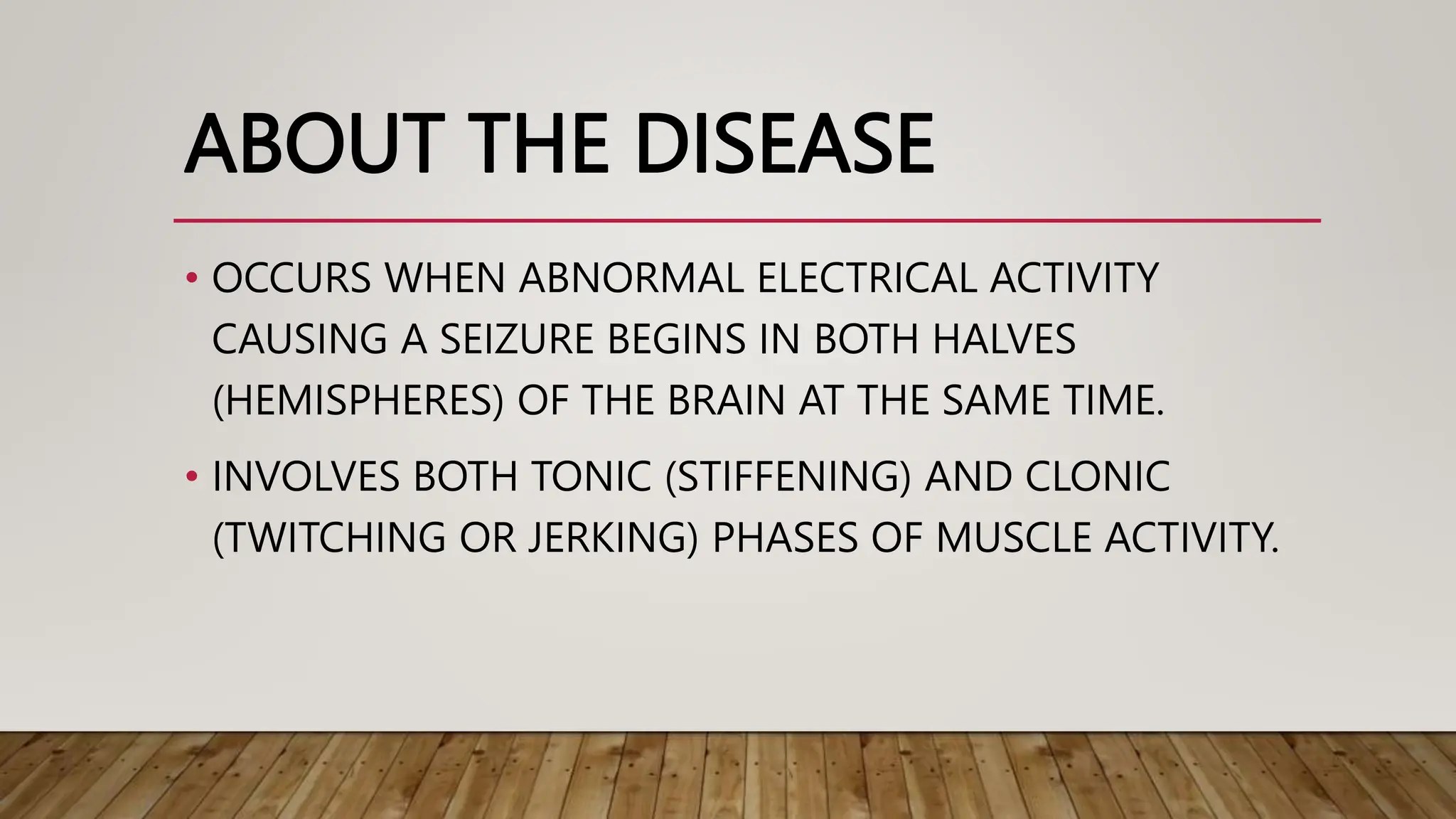 ABOUT THE DISEASE

• OCCURS WHEN ABNORMAL ELECTRICAL ACTIVITY CAUSING A SEIZURE BEGINS IN BOTH HALVES (HEMISPHERES) OF THE BRAIN AT THE SAME TIME.

• INVOLVES BOTH TONIC (STIFFENING) AND CLONIC (TWITCHING OR JERKING) PHASES OF MUSCLE ACTIVITY.